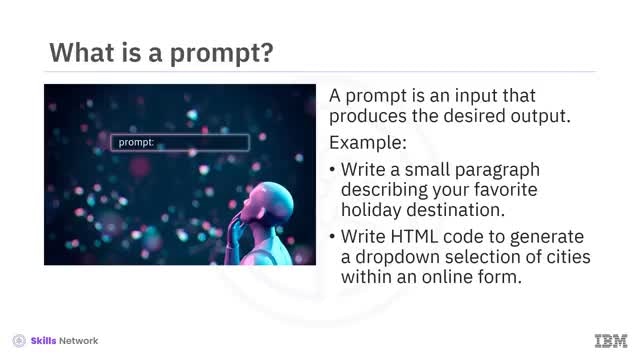 What is a prompt?

prompt:

A prompt is an input that produces the desired output.

Example:

• Write a small paragraph describing your favorite holiday destination.

• Write HTML code to generate a dropdown selection of cities within an online form.

Skills Network

IBM